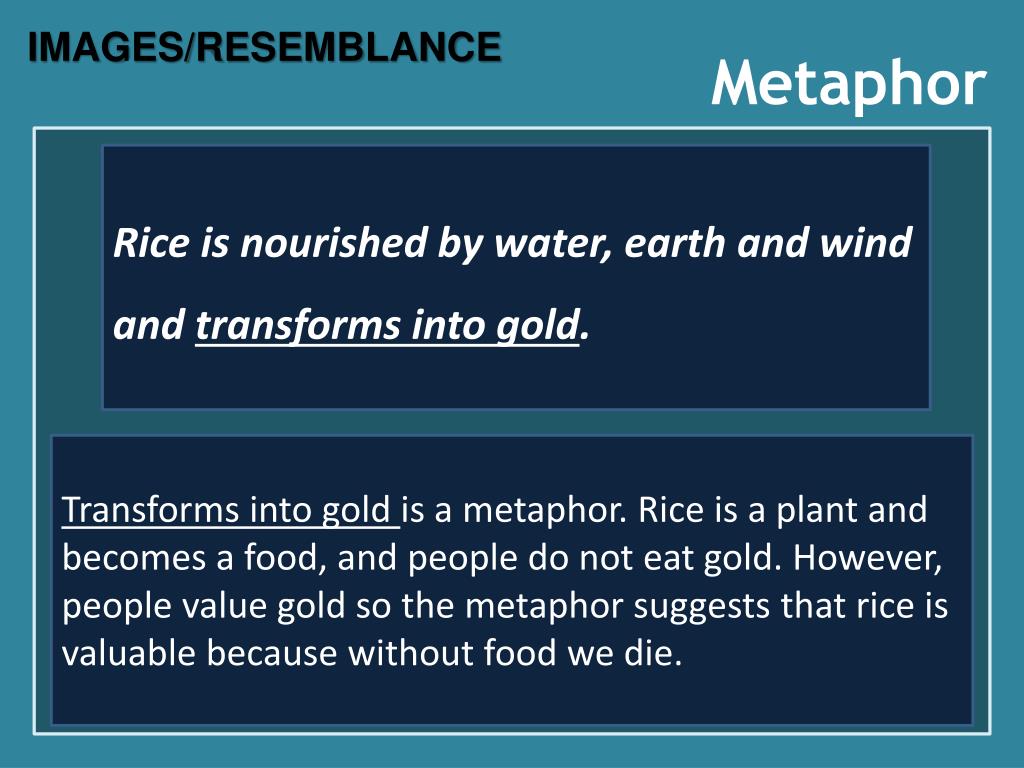 IMAGES/RESEMBLANCE

Metaphor

Rice is nourished by water, earth and wind and transforms into gold.

Transforms into gold is a metaphor. Rice is a plant and becomes a food, and people do not eat gold. However, people value gold so the metaphor suggests that rice is valuable because without food we die.